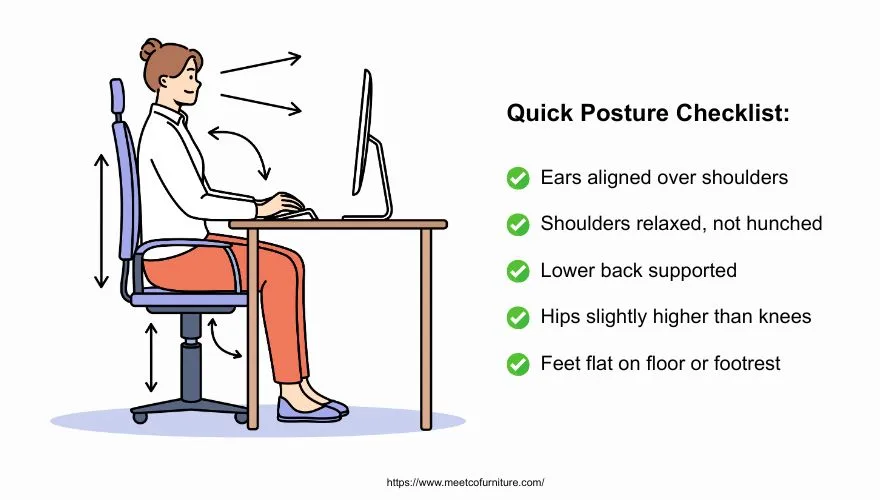 Quick Posture Checklist:

Ears aligned over shoulders

Shoulders relaxed, not hunched

Lower back supported

Hips slightly higher than knees

Feet flat on floor or footrest

https://www.meetcofurniture.com/